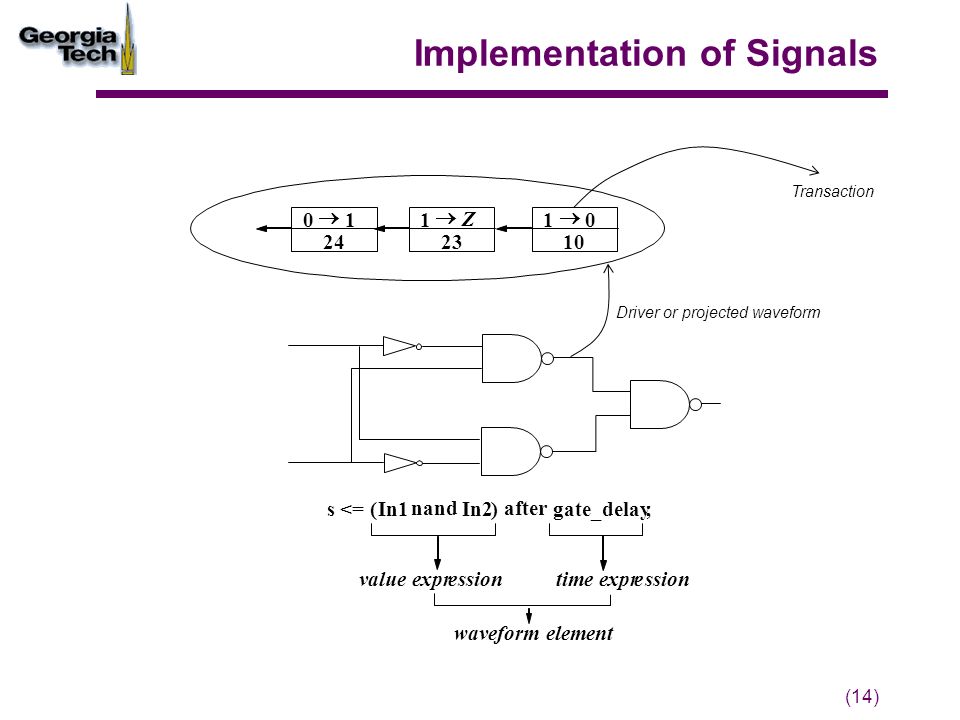 Georgia Tech

Implementation of Signals

Transaction

$0 \rightarrow 1$
24

$1 \rightarrow Z$
23

$1 \rightarrow 0$
10

Driver or projected waveform

s <= (In1 nand In2) after gate_delay;

value expression

time expression

waveform element

(14)